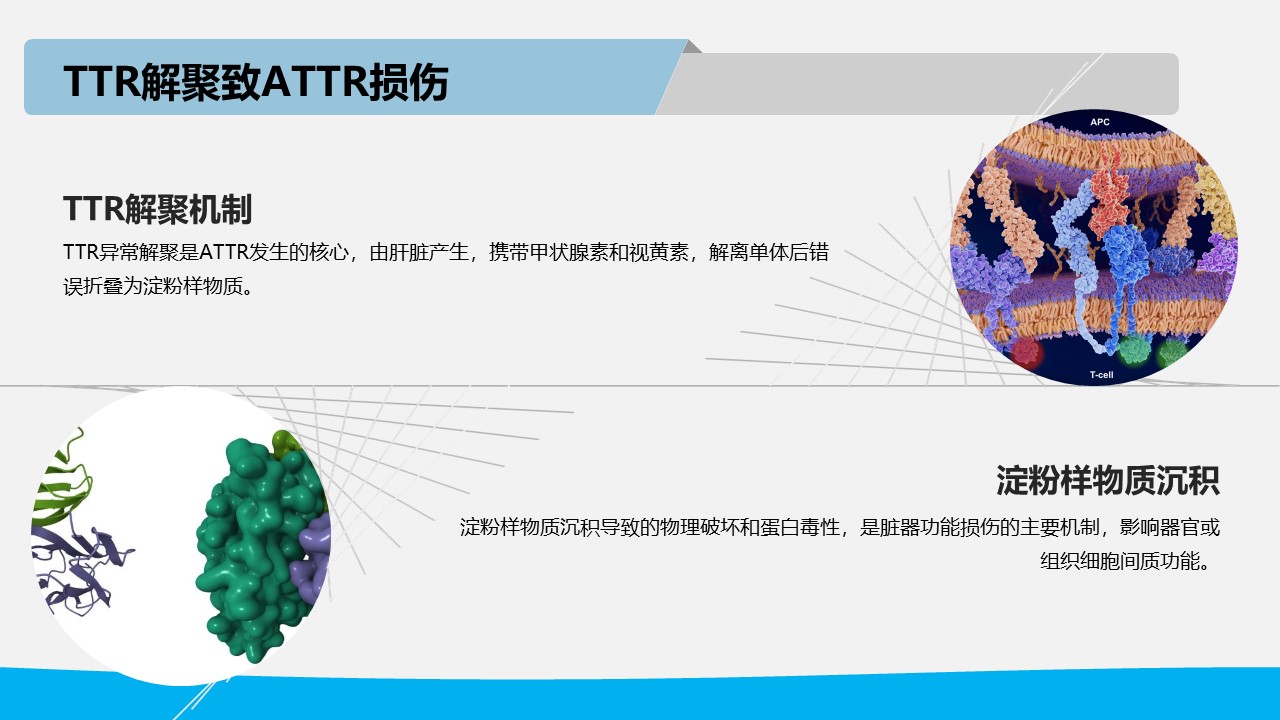 TTR解聚致ATTR损伤

TTR解聚机制

TTR异常解聚是ATTR发生的核心，由肝脏产生，携带甲状腺素和视黄素，解离单体后错误折叠为淀粉样物质。

APC

T-cell

淀粉样物质沉积

淀粉样物质沉积导致的物理破坏和蛋白毒性，是脏器功能损伤的主要机制，影响器官或组织细胞间质功能。